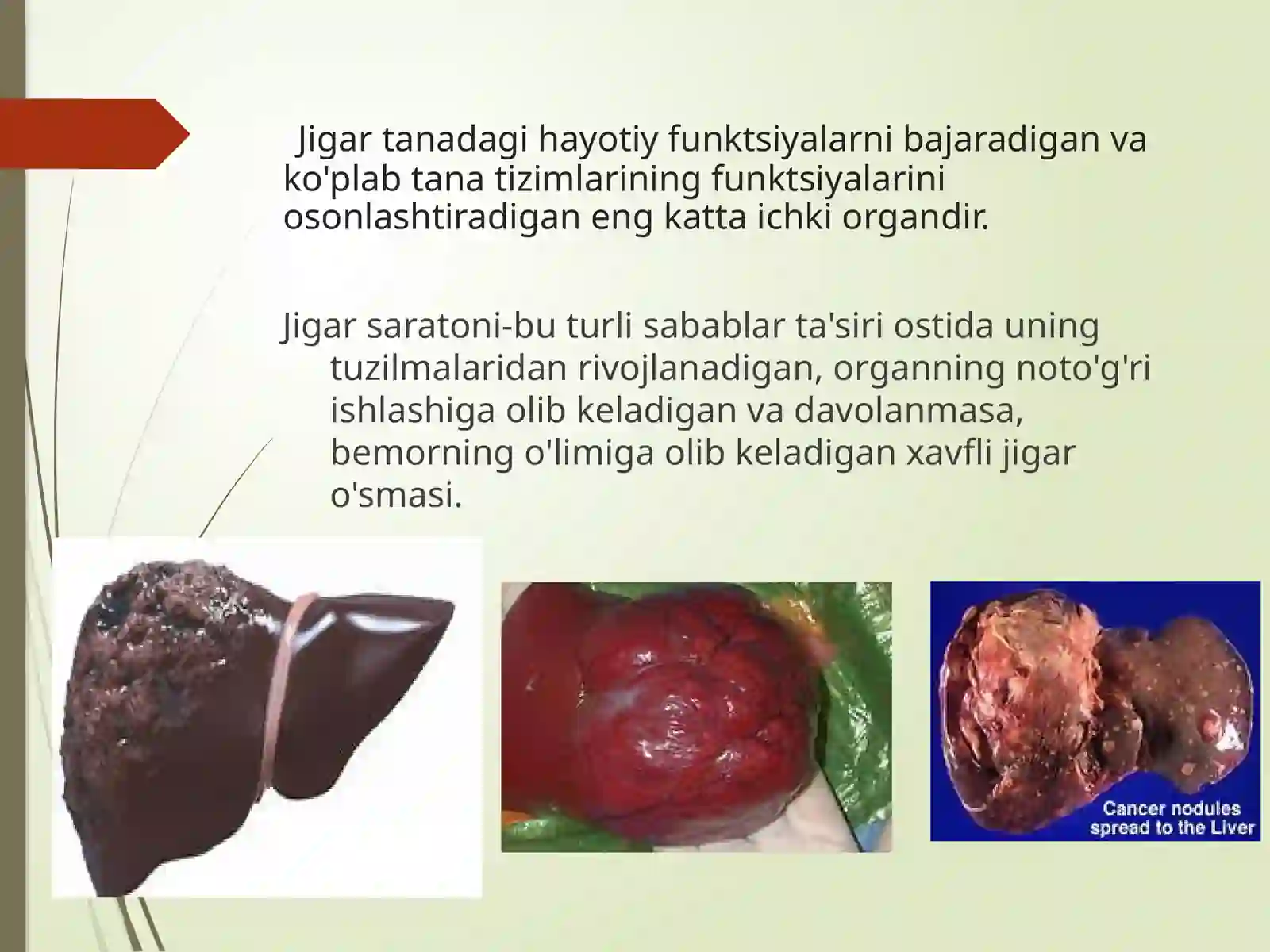 Jigar tanadagi hayotiy funktsiyalarni bajaradigan va ko'plab tana tizimlarining funktsiyalarini osonlashtiradigan eng katta ichki organdir.

Jigar saratoni-bu turli sabablar ta'siri ostida uning tuzilmalaridan rivojlanadigan, organning noto'g'ri ishlashiga olib keladigan va davolanmasa, bemorning o'limiga olib keladigan xavfli jigar o'smasi.

Cancer nodules spread to the Liver